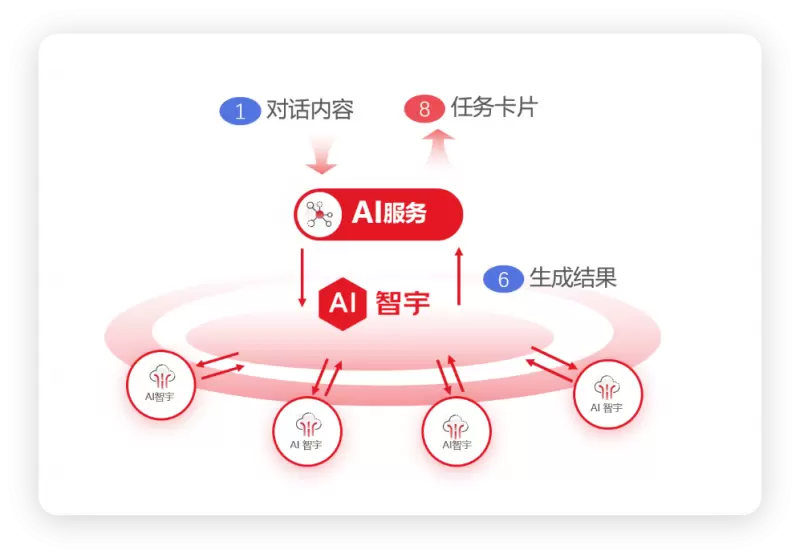 1 对话内容

8 任务卡片

AI服务

6 生成结果

AI 智宇

AI智宇

AI 智宇

AI智宇

AI 智宇